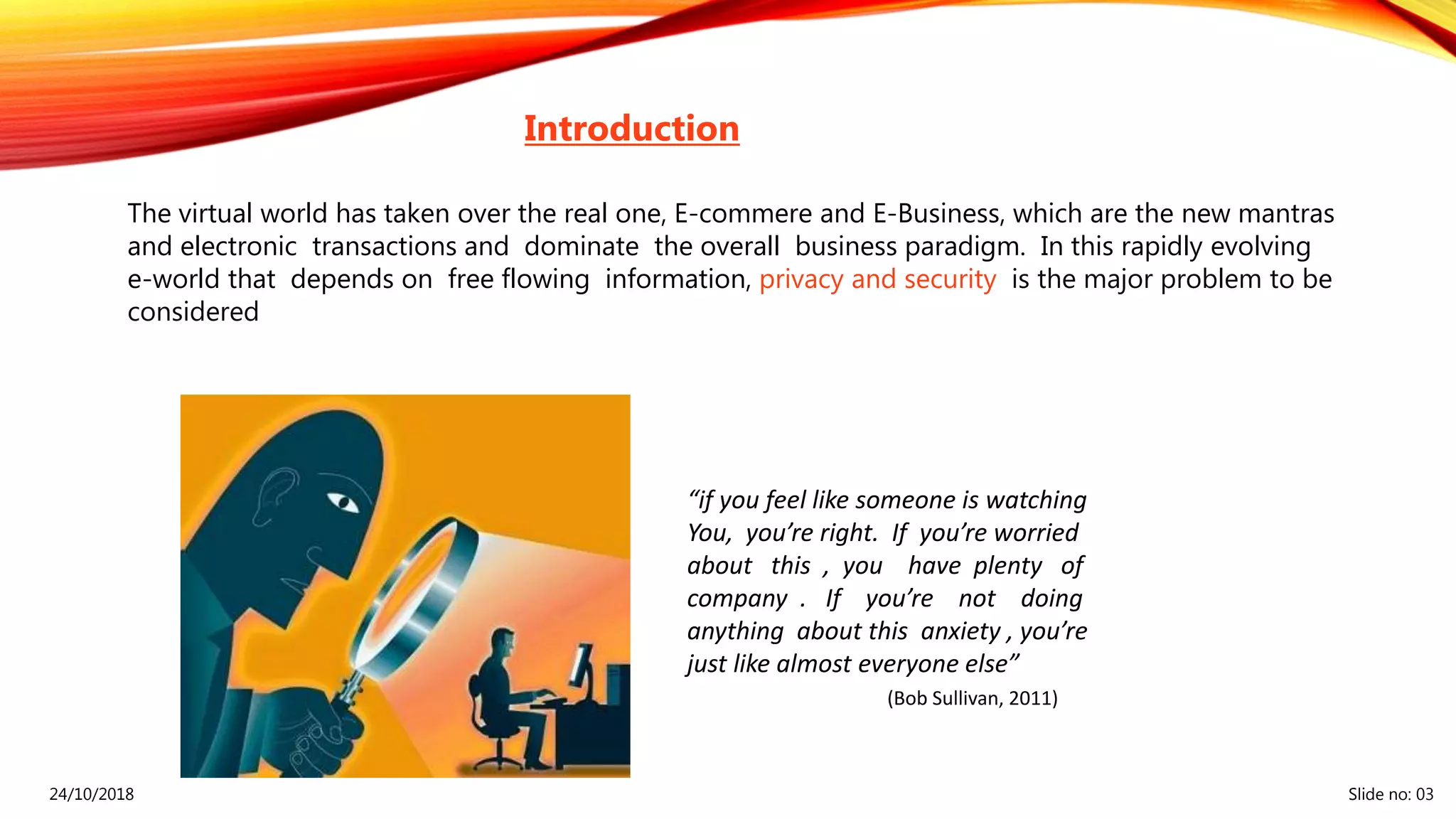 Introduction

The virtual world has taken over the real one, E-commere and E-Business, which are the new mantras and electronic transactions and dominate the overall business paradigm. In this rapidly evolving e-world that depends on free flowing information, privacy and security is the major problem to be considered

"if you feel like someone is watching You, you're right. If you're worried about this , you have plenty of company . If you're not doing anything about this anxiety , you're just like almost everyone else"

(Bob Sullivan, 2011)

24/10/2018

Slide no: 03